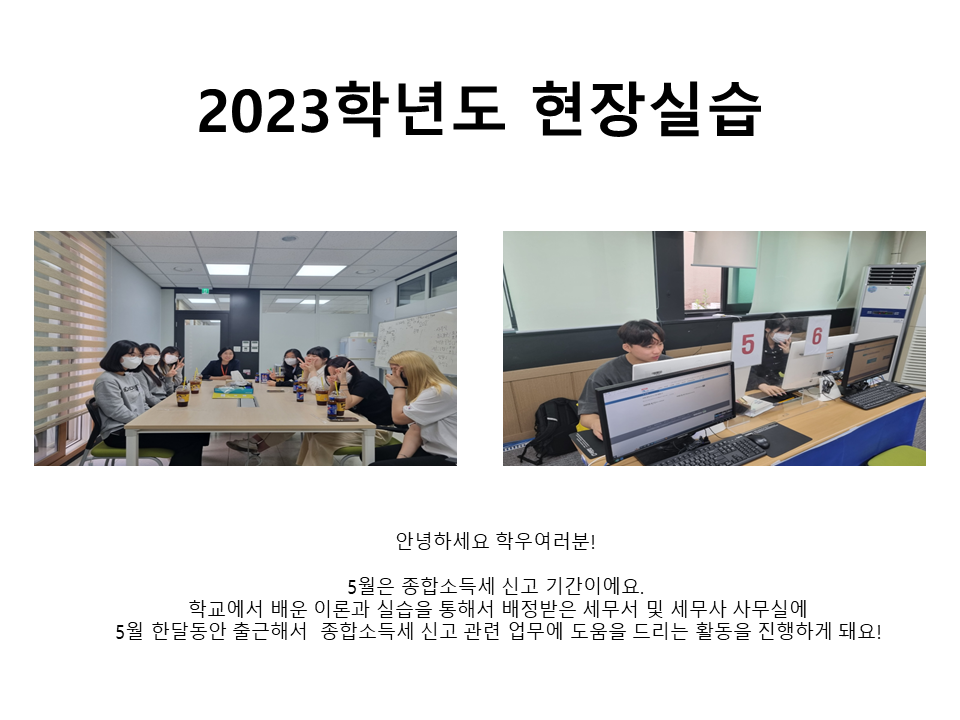 2023학년도 현장실습

5

6

안녕하세요 학우여러분!

5월은 종합소득세 신고 기간이에요.
학교에서 배운 이론과 실습을 통해서 배정받은 세무서 및 세무사 사무실에
5월 한달동안 출근해서 종합소득세 신고 관련 업무에 도움을 드리는 활동을 진행하게 돼요!